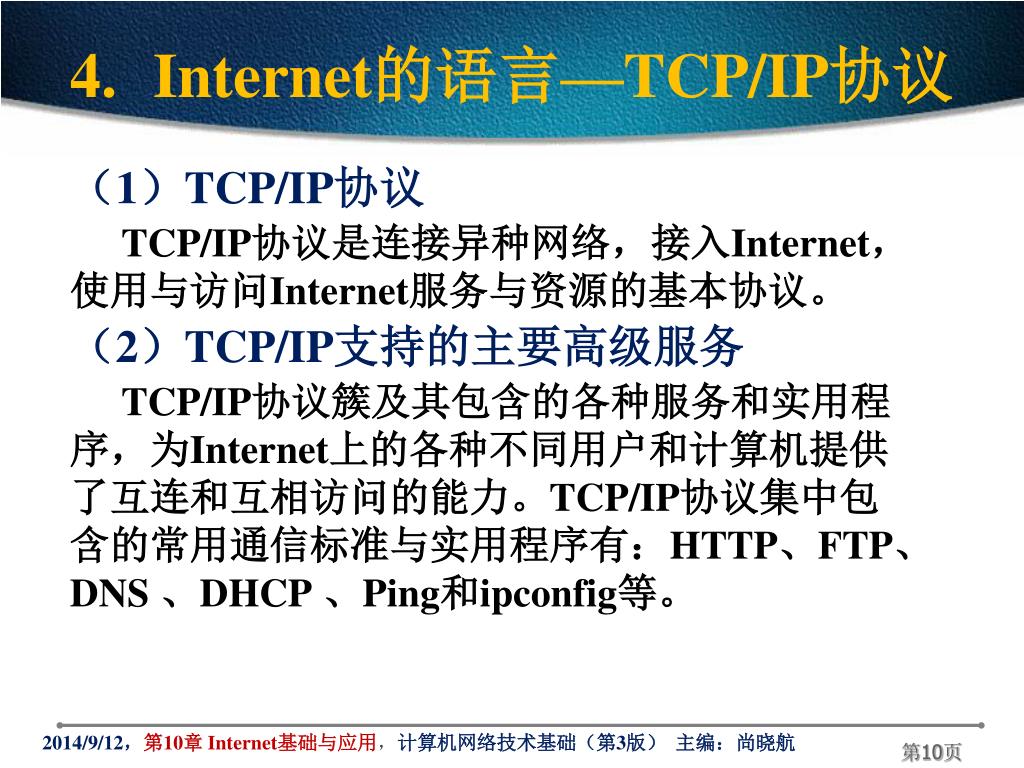 4. Internet的语言—TCP/IP协议

（1）TCP/IP协议

TCP/IP协议是连接异种网络，接入Internet，使用与访问Internet服务与资源的基本协议。

（2）TCP/IP支持的主要高级服务

TCP/IP协议簇及其包含的各种服务和实用程序，为Internet上的各种不同用户和计算机提供了互连和互相访问的能力。TCP/IP协议集中包含的常用通信标准与实用程序有：HTTP、FTP、DNS 、DHCP 、Ping和ipconfig等。

2014/9/12，第10章 Internet基础与应用，计算机网络技术基础（第3版） 主编：尚晓航

第10页